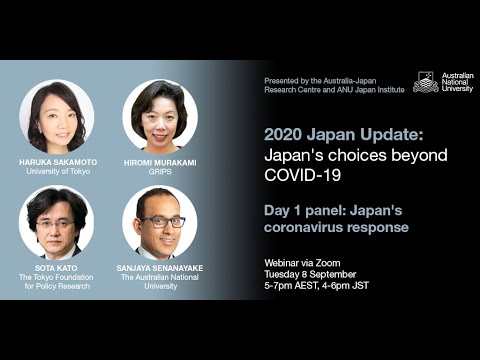 HARUKA SAKAMOTO
University of Tokyo

HIROMI MURAKAMI
GRIPS

SOTA KATO
The Tokyo Foundation for Policy Research

SANJAYA SENANAYAKE
The Australian National University

Presented by the Australia-Japan Research Centre and ANU Japan Institute

Australian National University

2020 Japan Update:
Japan's choices beyond COVID-19

Day 1 panel: Japan's coronavirus response

Webinar via Zoom
Tuesday 8 September
5-7pm AEST, 4-6pm JST